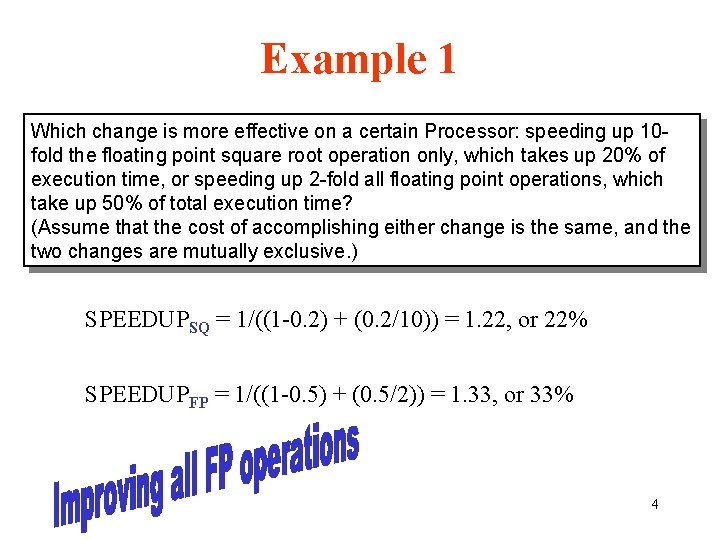 Example 1

Which change is more effective on a certain Processor: speeding up 10-fold the floating point square root operation only, which takes up 20% of execution time, or speeding up 2-fold all floating point operations, which take up 50% of total execution time?
(Assume that the cost of accomplishing either change is the same, and the two changes are mutually exclusive.)

$SPEEDUP_{SQ} = 1/((1-0.2) + (0.2/10)) = 1.22$, or 22%

$SPEEDUP_{FP} = 1/((1-0.5) + (0.5/2)) = 1.33$, or 33%

Improving all FP operations

4